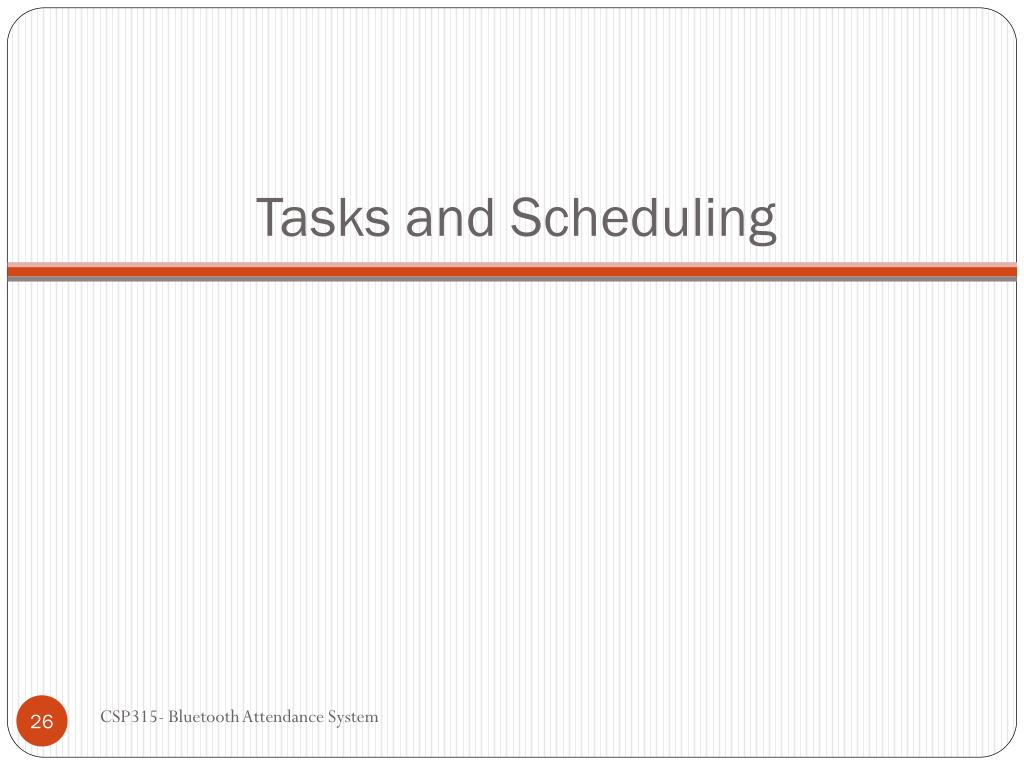 Tasks and Scheduling

26

CSP315- Bluetooth Attendance System